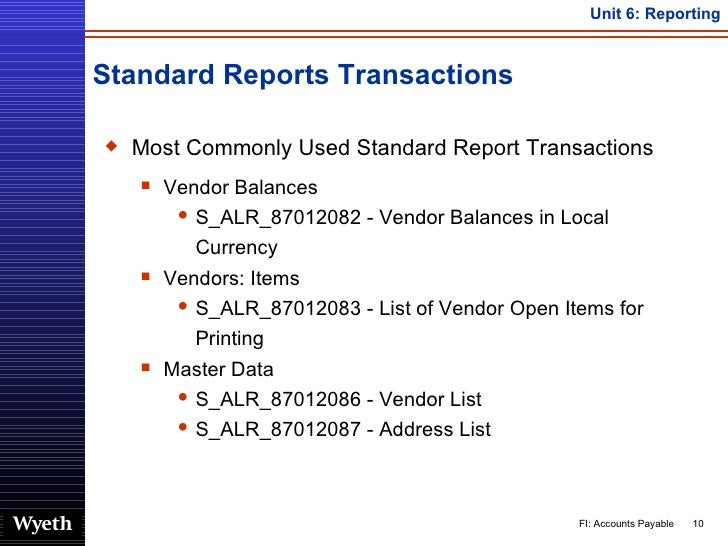 Unit 6: Reporting

Standard Reports Transactions

Most Commonly Used Standard Report Transactions

Vendor Balances

S_ALR_87012082 - Vendor Balances in Local Currency

Vendors: Items

S_ALR_87012083 - List of Vendor Open Items for Printing

Master Data

S_ALR_87012086 - Vendor List

S_ALR_87012087 - Address List

Wyeth

FI: Accounts Payable 10